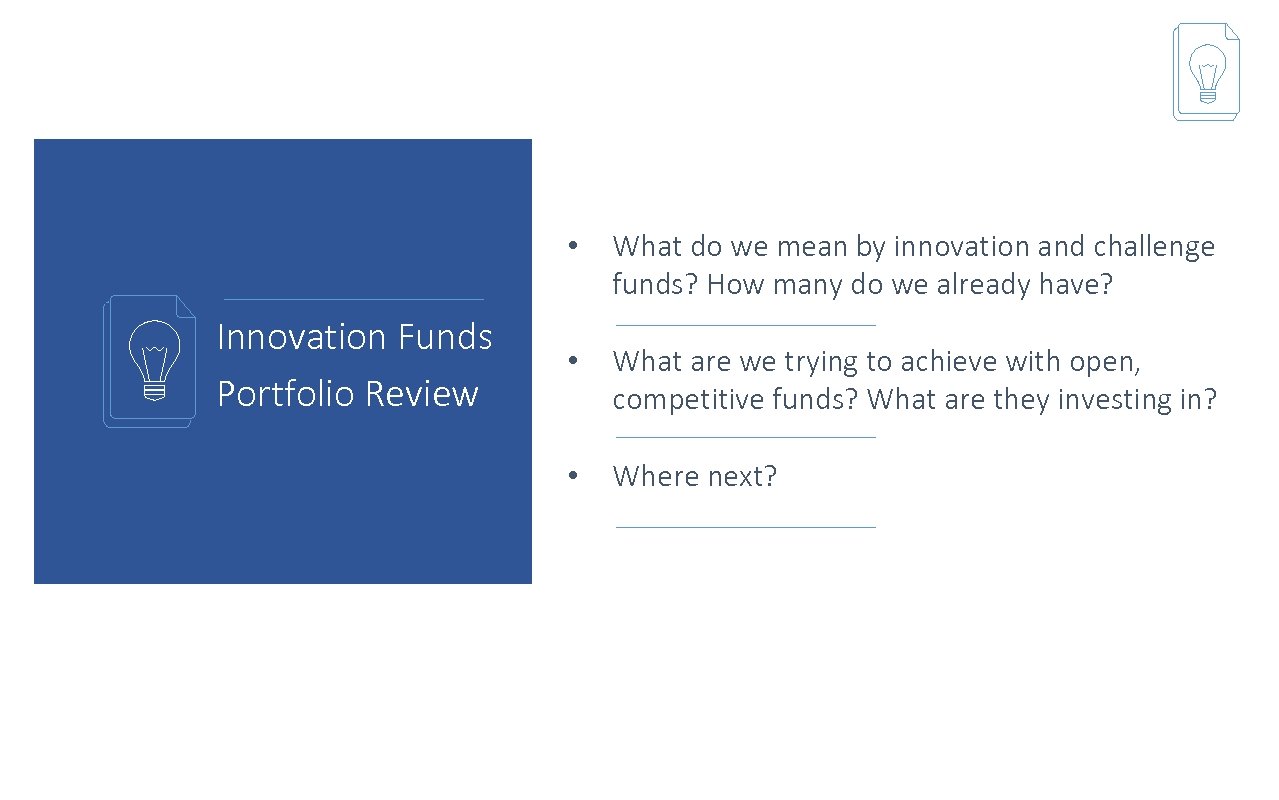 Innovation Funds Portfolio Review

• What do we mean by innovation and challenge funds? How many do we already have?

• What are we trying to achieve with open, competitive funds? What are they investing in?

• Where next?